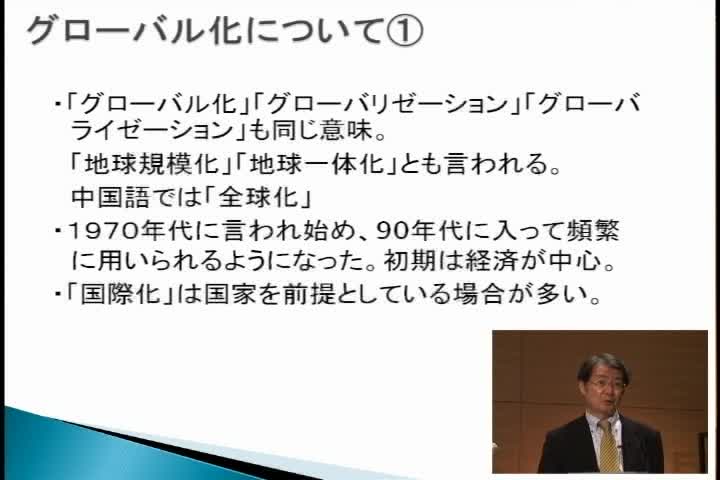 グローバル化について①

・「グローバル化」「グローバリゼーション」「グローバライゼーション」も同じ意味。
「地球規模化」「地球一体化」とも言われる。
中国語では「全球化」

・1970年代に言われ始め、90年代に入って頻繁に用いられるようになった。初期は経済が中心。

・「国際化」は国家を前提としている場合が多い。